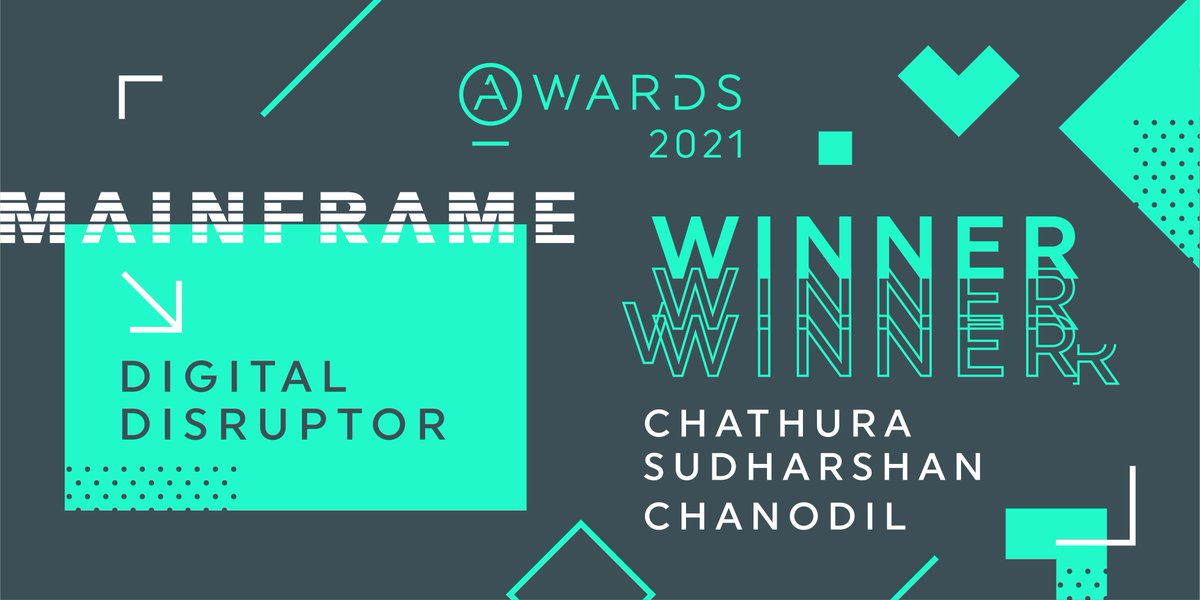 AWARDS
2021

MAINFRAME

DIGITAL
DISRUPTOR

WINNER
WINNER
WINNER

CHATHURA
SUDHARSHAN
CHANODIL